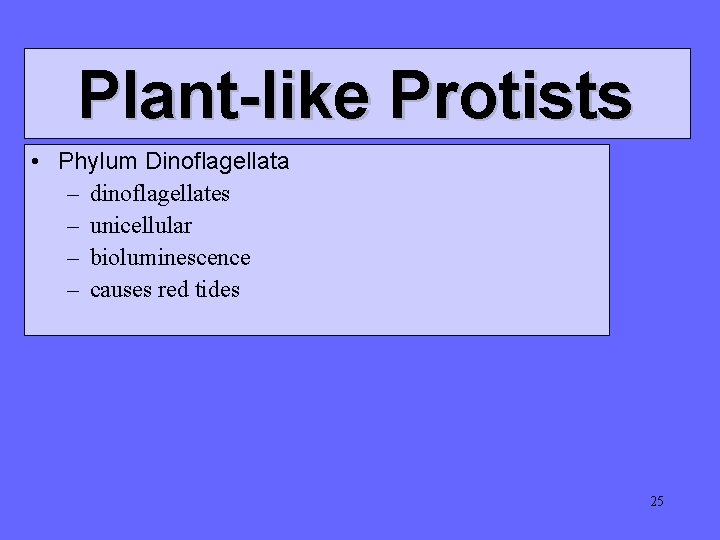 Plant-like Protists

• Phylum Dinoflagellata
  – dinoflagellates
  – unicellular
  – bioluminescence
  – causes red tides

25